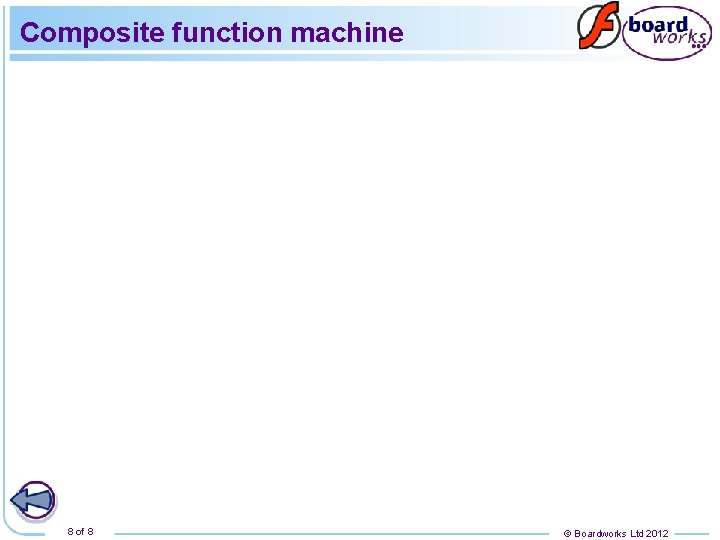 Composite function machine

board works

8 of 8

© Boardworks Ltd 2012